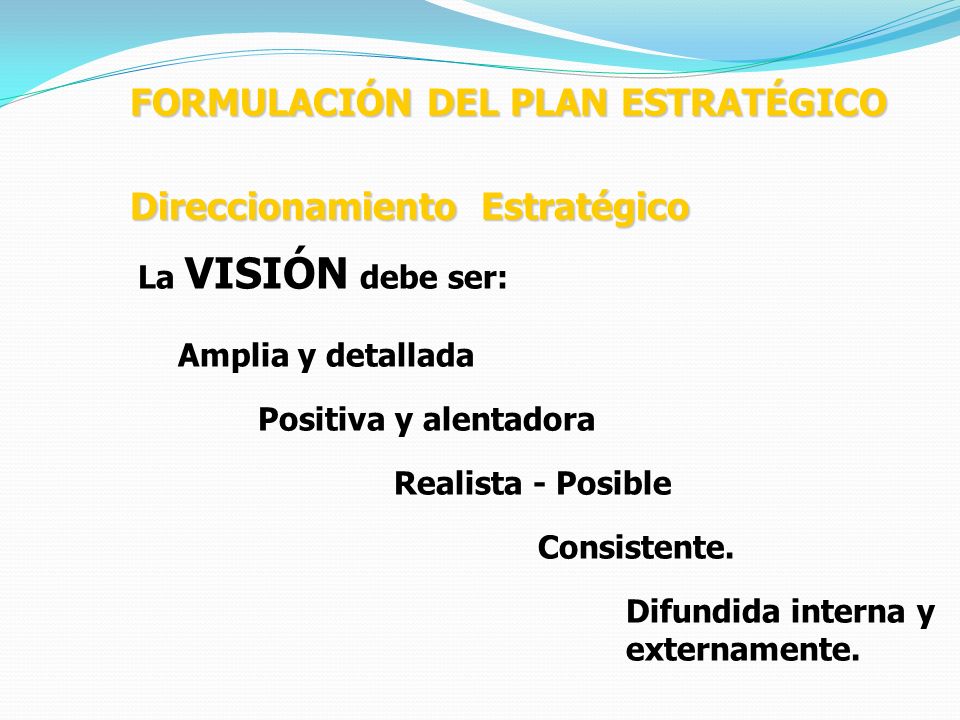 FORMULACIÓN DEL PLAN ESTRATÉGICO

Direccionamiento Estratégico

La VISIÓN debe ser:

Amplia y detallada

Positiva y alentadora

Realista - Posible

Consistente.

Difundida interna y externamente.